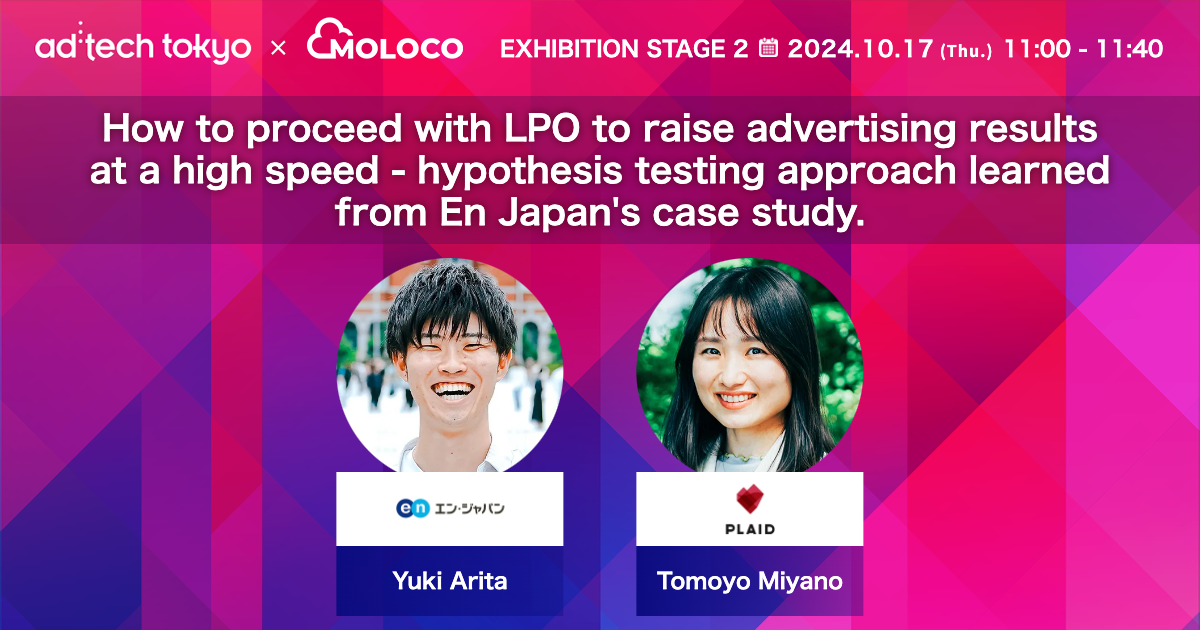 ad:tech tokyo × MOLOCO EXHIBITION STAGE 2 2024.10.17 (Thu.) 11:00 - 11:40

How to proceed with LPO to raise advertising results at a high speed - hypothesis testing approach learned from En Japan's case study.

en エン・ジャパン

Yuki Arita

PLAID

Tomoyo Miyano